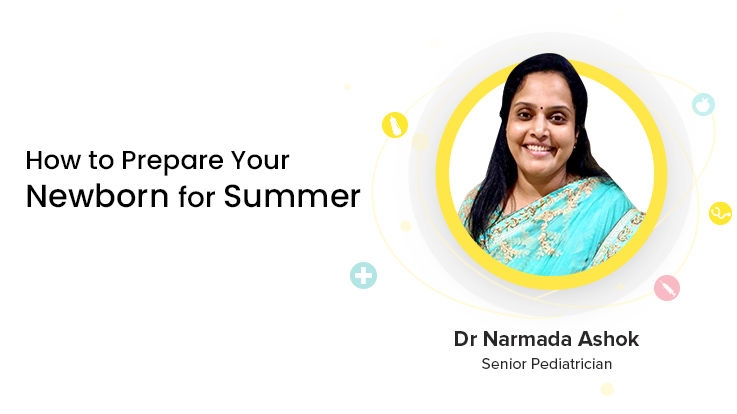 How to Prepare Your Newborn for Summer

Dr Narmada Ashok
Senior Pediatrician